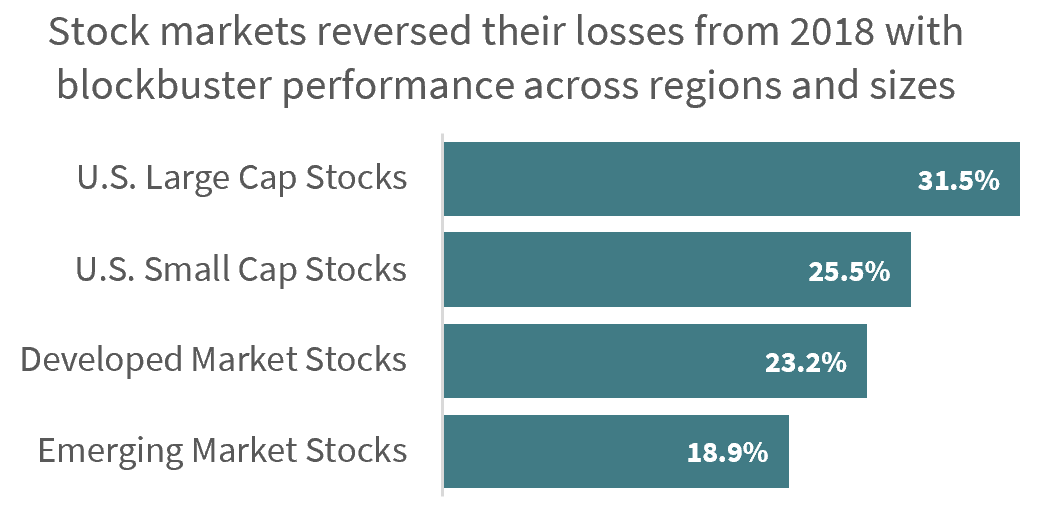 Stock markets reversed their losses from 2018 with blockbuster performance across regions and sizes

U.S. Large Cap Stocks 31.5%
U.S. Small Cap Stocks 25.5%
Developed Market Stocks 23.2%
Emerging Market Stocks 18.9%